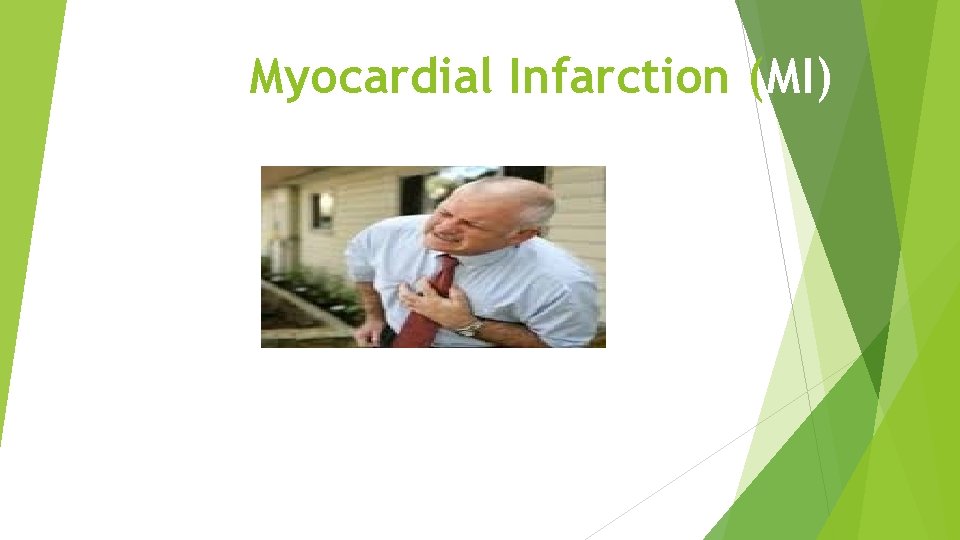 Myocardial Infarction (MI)